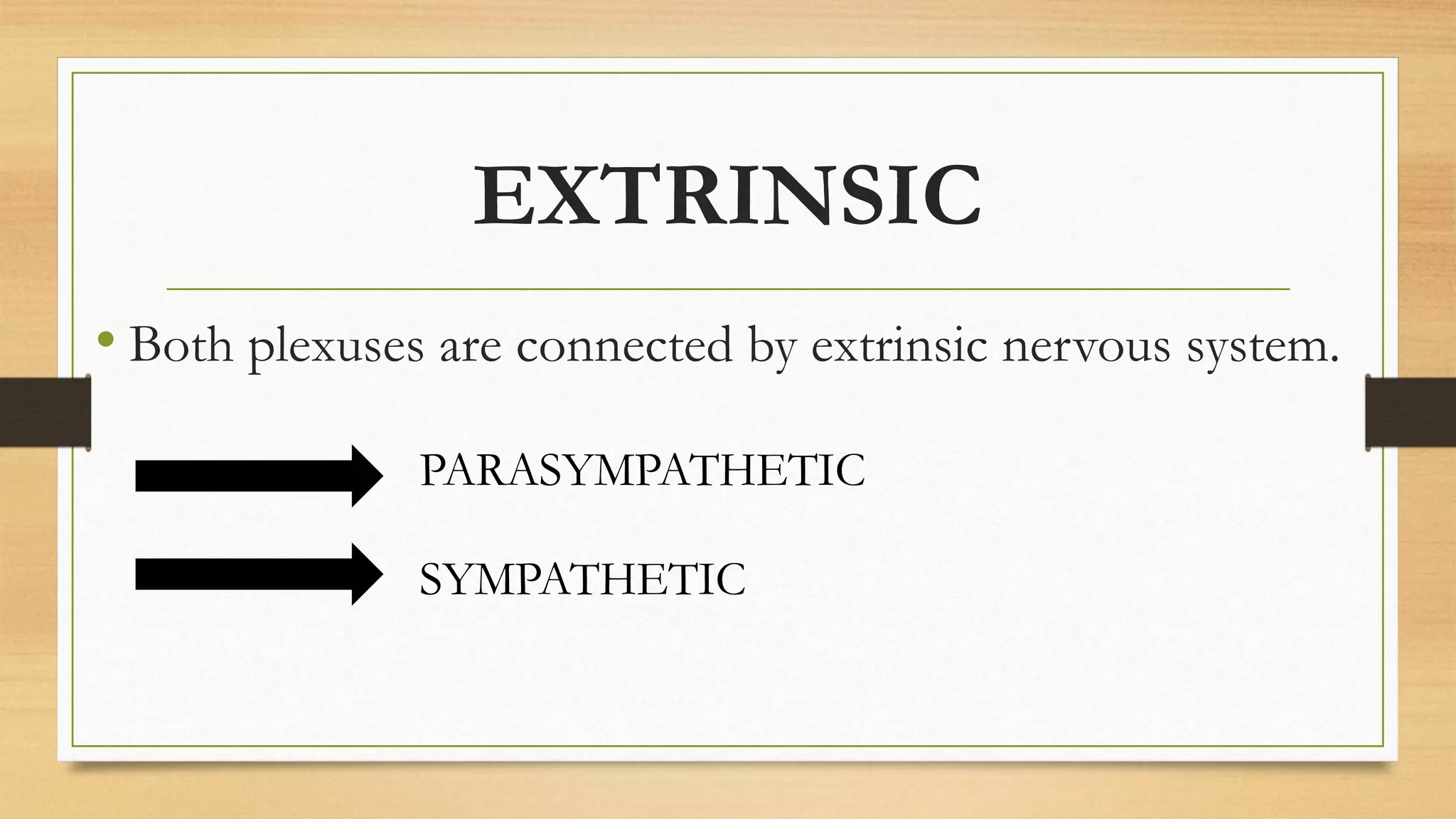 EXTRINSIC

• Both plexuses are connected by extrinsic nervous system.

PARASYMPATHETIC

SYMPATHETIC